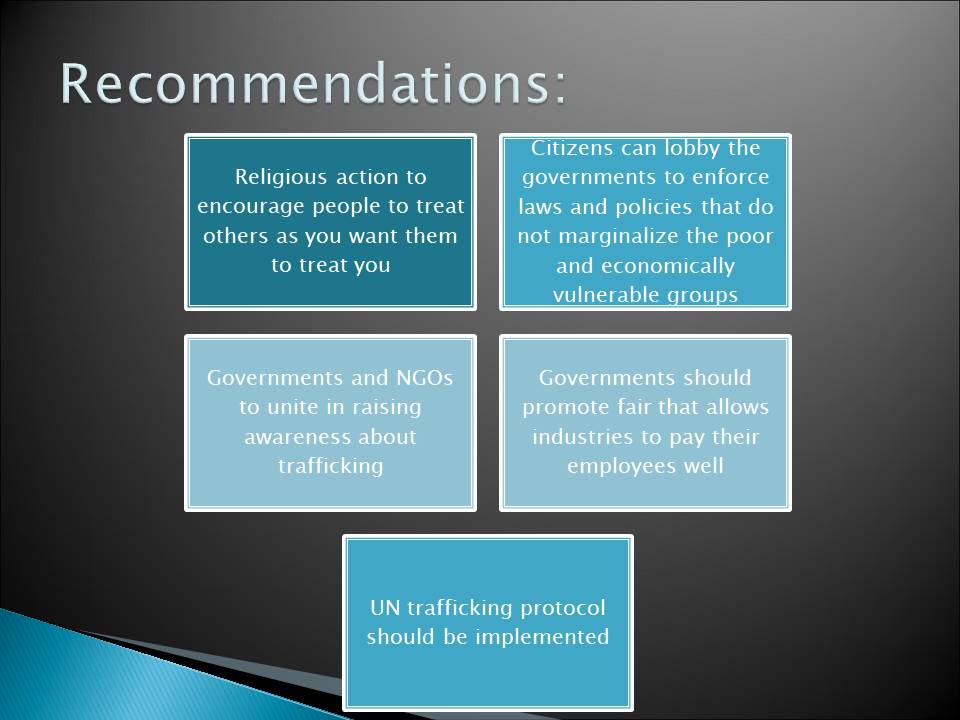 Recommendations:

Religious action to encourage people to treat others as you want them to treat you

Citizens can lobby the governments to enforce laws and policies that do not marginalize the poor and economically vulnerable groups

Governments and NGOs to unite in raising awareness about trafficking

Governments should promote fair that allows industries to pay their employees well

UN trafficking protocol should be implemented